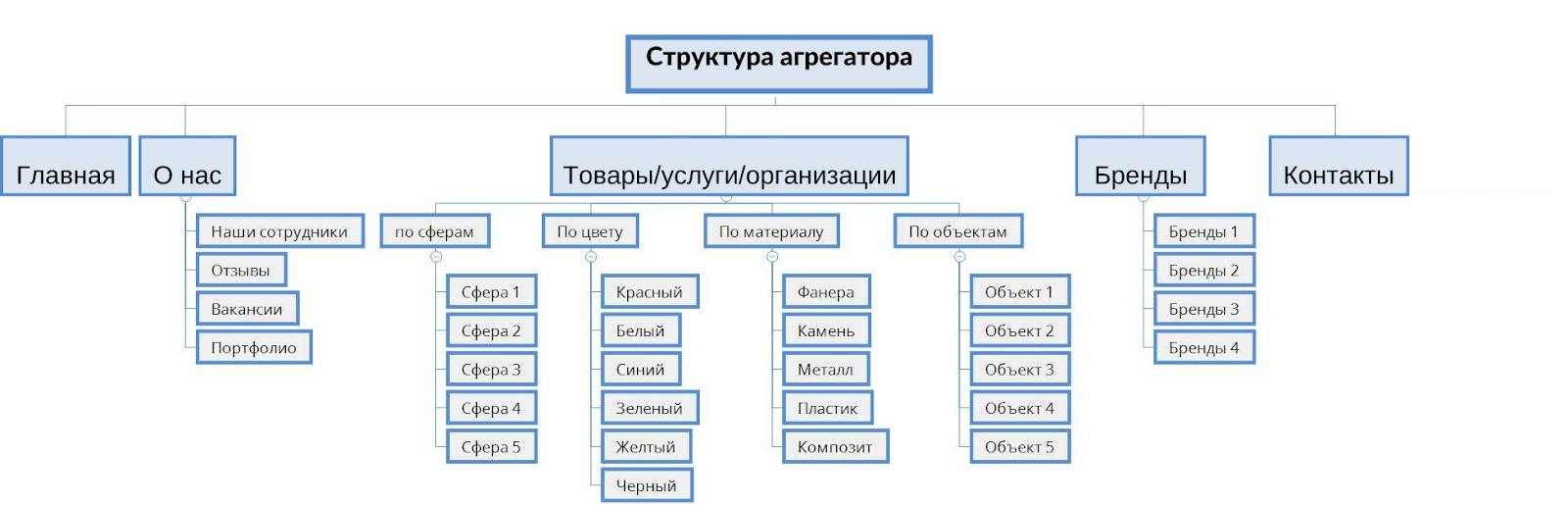 Структура агрегатора

Главная

О нас

Наши сотрудники

Отзывы

Вакансии

Портфолио

Товары/услуги/организации

по сферам

Сфера 1

Сфера 2

Сфера 3

Сфера 4

Сфера 5

По цвету

Красный

Белый

Синий

Зеленый

Желтый

Черный

По материалу

Фанера

Камень

Металл

Пластик

Композит

По объектам

Объект 1

Объект 2

Объект 3

Объект 4

Объект 5

Бренды

Бренды 1

Бренды 2

Бренды 3

Бренды 4

Контакты